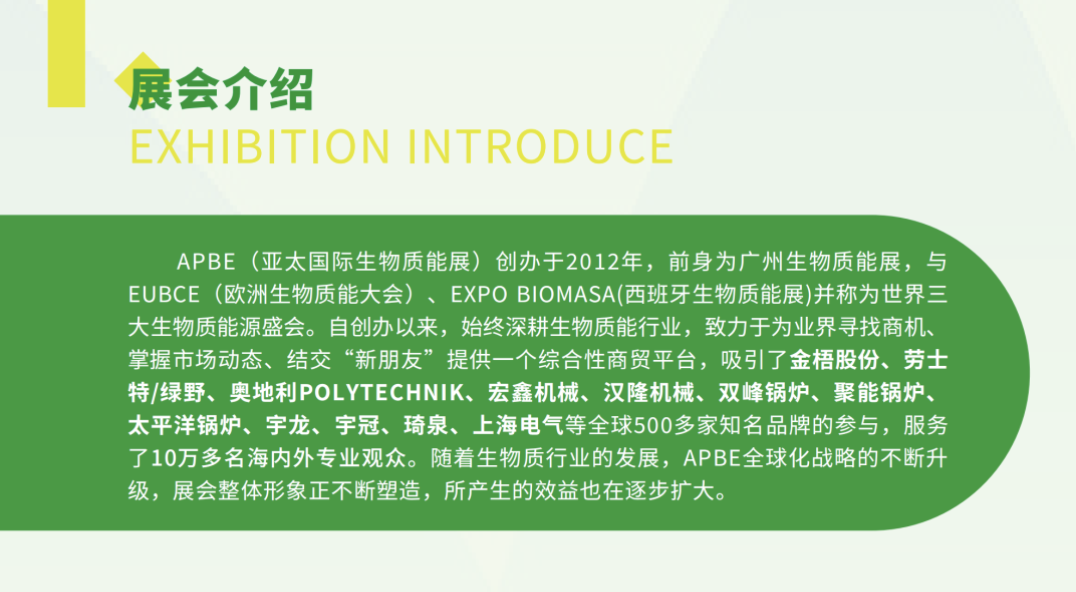 展会介绍
EXHIBITION INTRODUCE

APBE（亚太国际生物质能展）创办于2012年，前身为广州生物质能展，与EUBCE（欧洲生物质能大会）、EXPO BIOMASA(西班牙生物质能展)并称为世界三大生物质能源盛会。自创办以来，始终深耕生物质能行业，致力于为业界寻找商机、掌握市场动态、结交“新朋友”提供一个综合性商贸平台，吸引了金梧股份、劳士特/绿野、奥地利POLYTECHNIK、宏鑫机械、汉隆机械、双峰锅炉、聚能锅炉、太平洋锅炉、宇龙、宇冠、琦泉、上海电气等全球500多家知名品牌的参与，服务了10万多名海内外专业观众。随着生物质行业的发展，APBE全球化战略的不断升级，展会整体形象正不断塑造，所产生的效益也在逐步扩大。